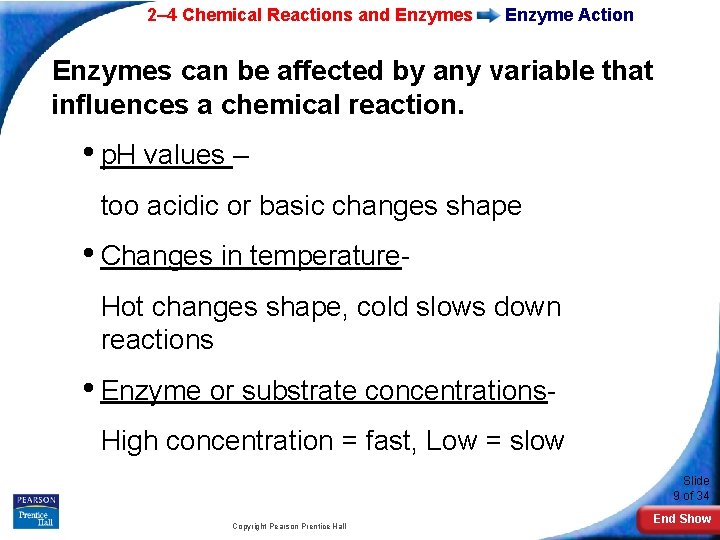 2–4 Chemical Reactions and Enzymes Enzyme Action

Enzymes can be affected by any variable that influences a chemical reaction.

• pH values –

too acidic or basic changes shape

• Changes in temperature-

Hot changes shape, cold slows down reactions

• Enzyme or substrate concentrations-

High concentration = fast, Low = slow

PEARSON
Prentice Hall

Copyright Pearson Prentice Hall

Slide 9 of 34

End Show